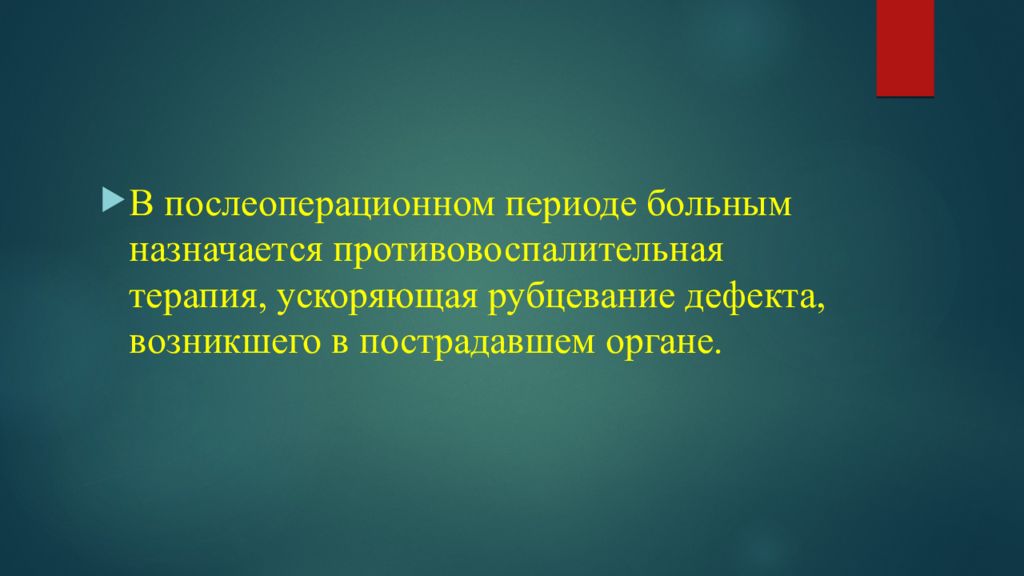 В послеоперационном периоде больным назначается противовоспалительная терапия, ускоряющая рубцевание дефекта, возникшего в пострадавшем органе.